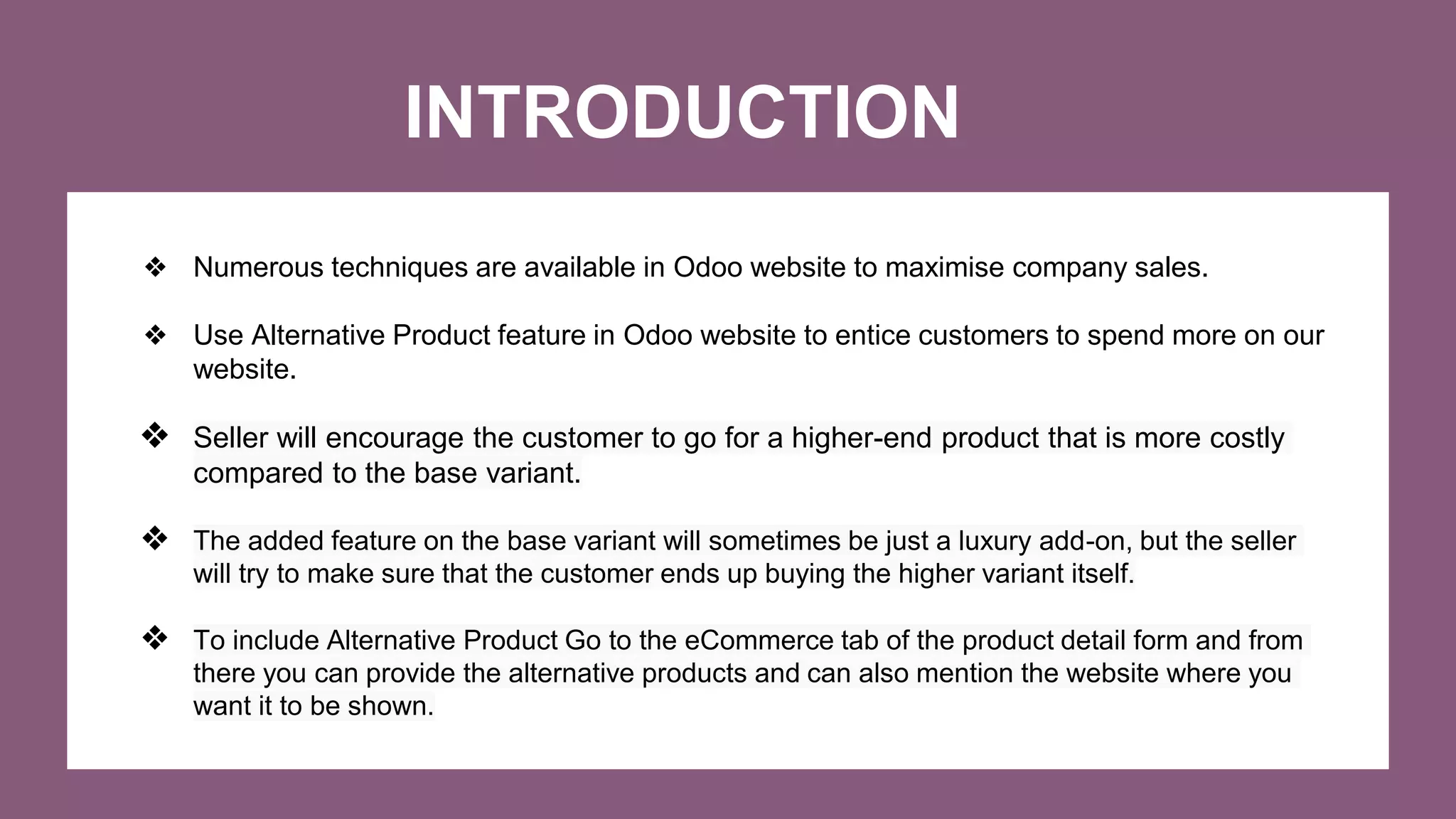 INTRODUCTION

❖ Numerous techniques are available in Odoo website to maximise company sales.

❖ Use Alternative Product feature in Odoo website to entice customers to spend more on our website.

❖ Seller will encourage the customer to go for a higher-end product that is more costly compared to the base variant.

❖ The added feature on the base variant will sometimes be just a luxury add-on, but the seller will try to make sure that the customer ends up buying the higher variant itself.

❖ To include Alternative Product Go to the eCommerce tab of the product detail form and from there you can provide the alternative products and can also mention the website where you want it to be shown.